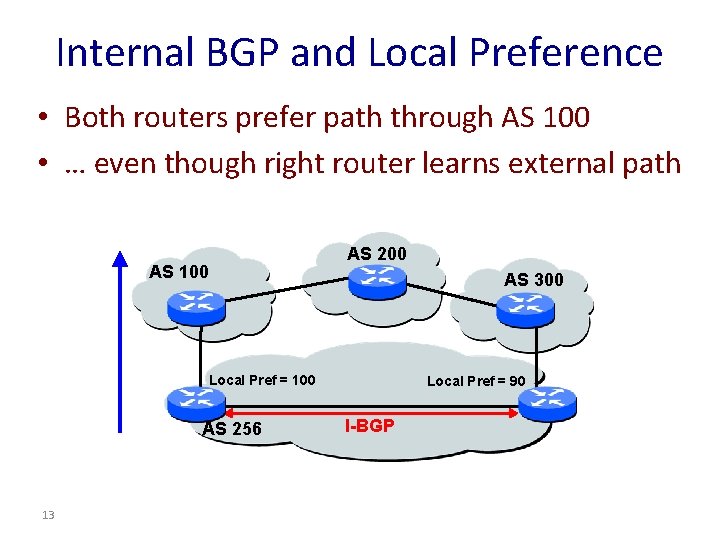 Internal BGP and Local Preference

• Both routers prefer path through AS 100
• … even though right router learns external path

AS 100
AS 200
AS 300
Local Pref = 100
Local Pref = 90
AS 256
I-BGP

13